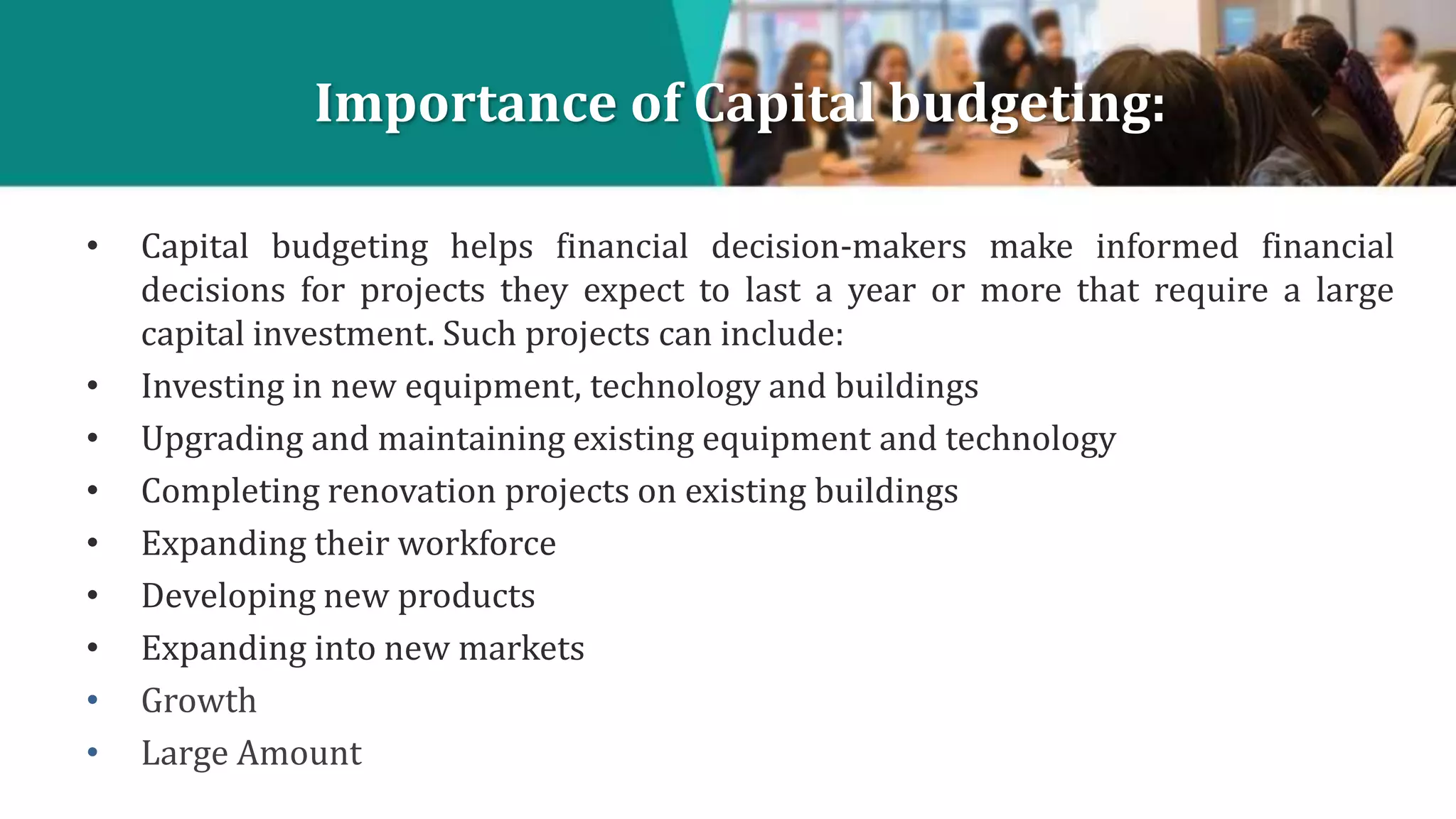 Importance of Capital budgeting:

• Capital budgeting helps financial decision-makers make informed financial decisions for projects they expect to last a year or more that require a large capital investment. Such projects can include:
• Investing in new equipment, technology and buildings
• Upgrading and maintaining existing equipment and technology
• Completing renovation projects on existing buildings
• Expanding their workforce
• Developing new products
• Expanding into new markets
• Growth
• Large Amount